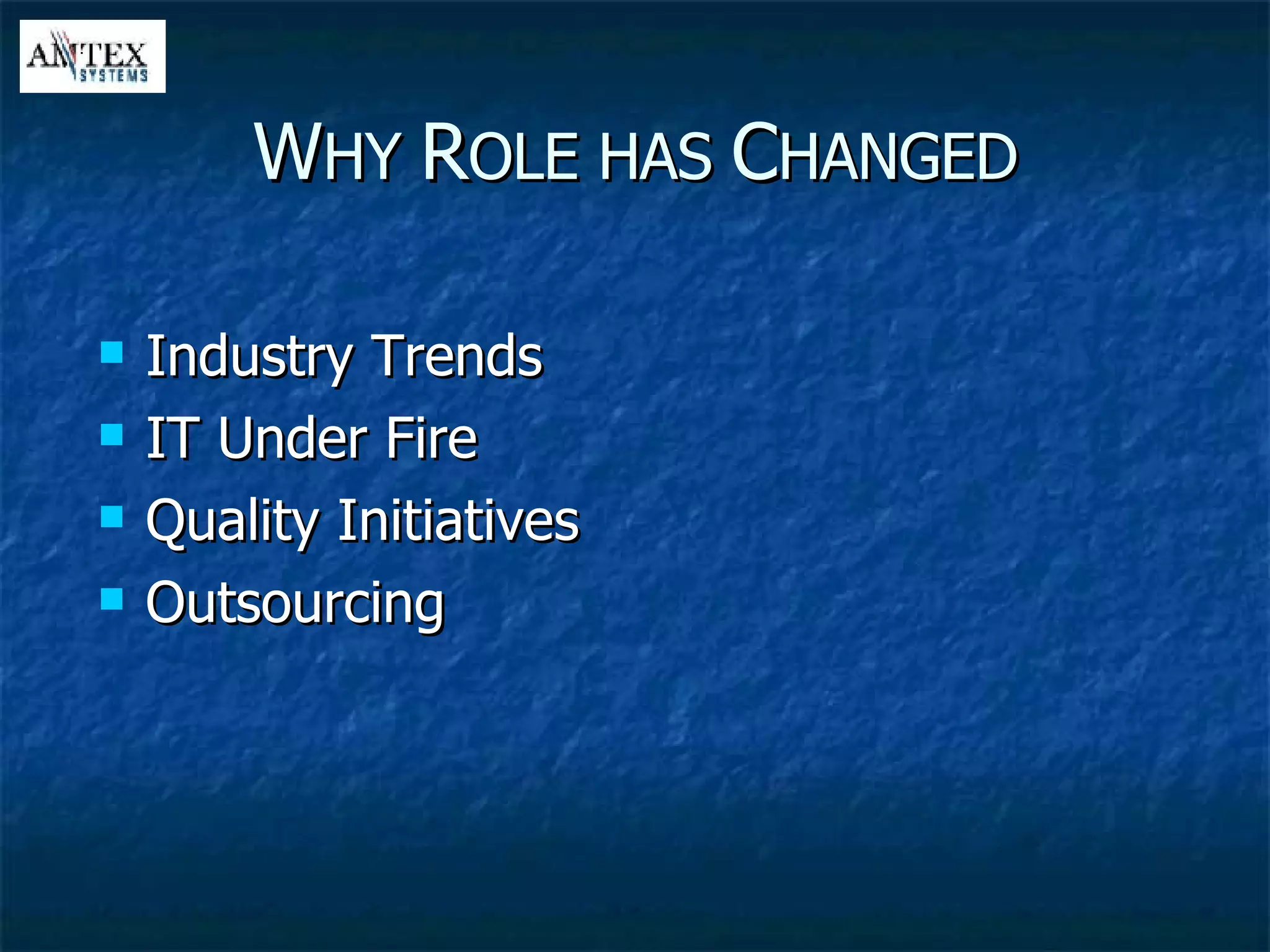 ANTEX SYSTEMS

WHY ROLE HAS CHANGED

- Industry Trends
- IT Under Fire
- Quality Initiatives
- Outsourcing